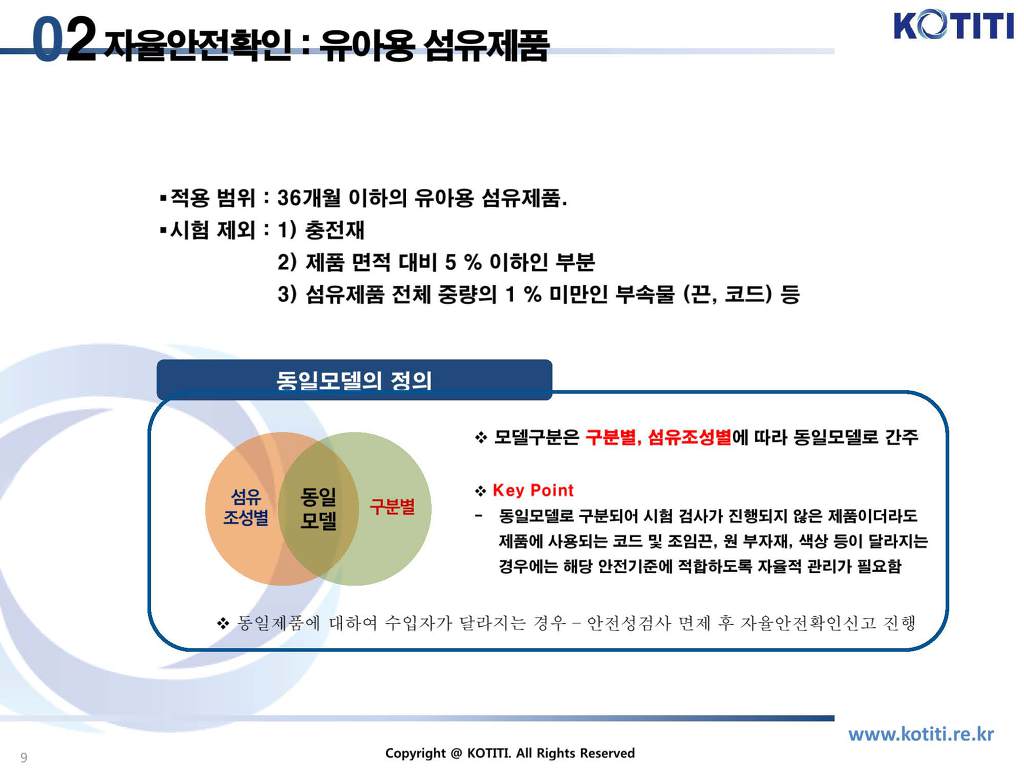 02 자율안전확인 : 유아용 섬유제품

KOTITI

▪적용 범위 : 36개월 이하의 유아용 섬유제품.
▪시험 제외 : 1) 충전재
2) 제품 면적 대비 5 % 이하인 부분
3) 섬유제품 전체 중량의 1 % 미만인 부속물 (끈, 코드) 등

동일모델의 정의

섬유 조성별

동일 모델

구분별

❖ 모델구분은 구분별, 섬유조성별에 따라 동일모델로 간주

❖ Key Point
- 동일모델로 구분되어 시험 검사가 진행되지 않은 제품이더라도 제품에 사용되는 코드 및 조임끈, 원 부자재, 색상 등이 달라지는 경우에는 해당 안전기준에 적합하도록 자율적 관리가 필요함

❖ 동일제품에 대하여 수입자가 달라지는 경우 – 안전성검사 면제 후 자율안전확인신고 진행

www.kotiti.re.kr

9

Copyright @ KOTITI. All Rights Reserved